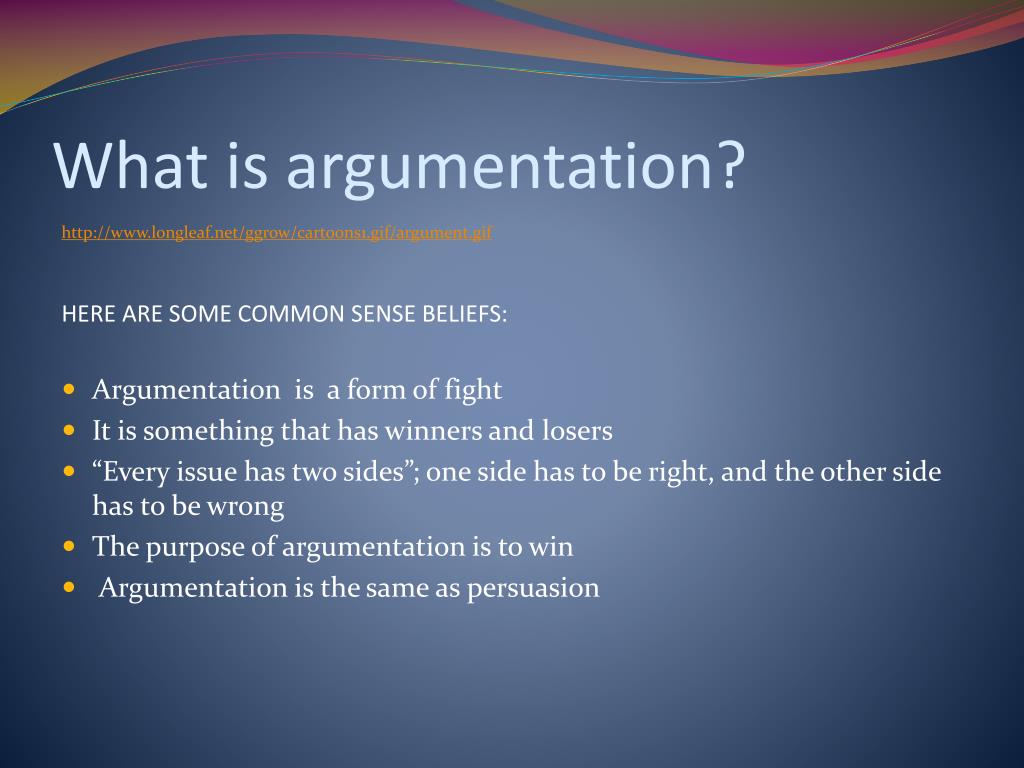 What is argumentation?

http://www.longleaf.net/ggrow/cartoons1.gif/argument.gif

HERE ARE SOME COMMON SENSE BELIEFS:

- Argumentation is a form of fight
- It is something that has winners and losers
- “Every issue has two sides”; one side has to be right, and the other side has to be wrong
- The purpose of argumentation is to win
- Argumentation is the same as persuasion